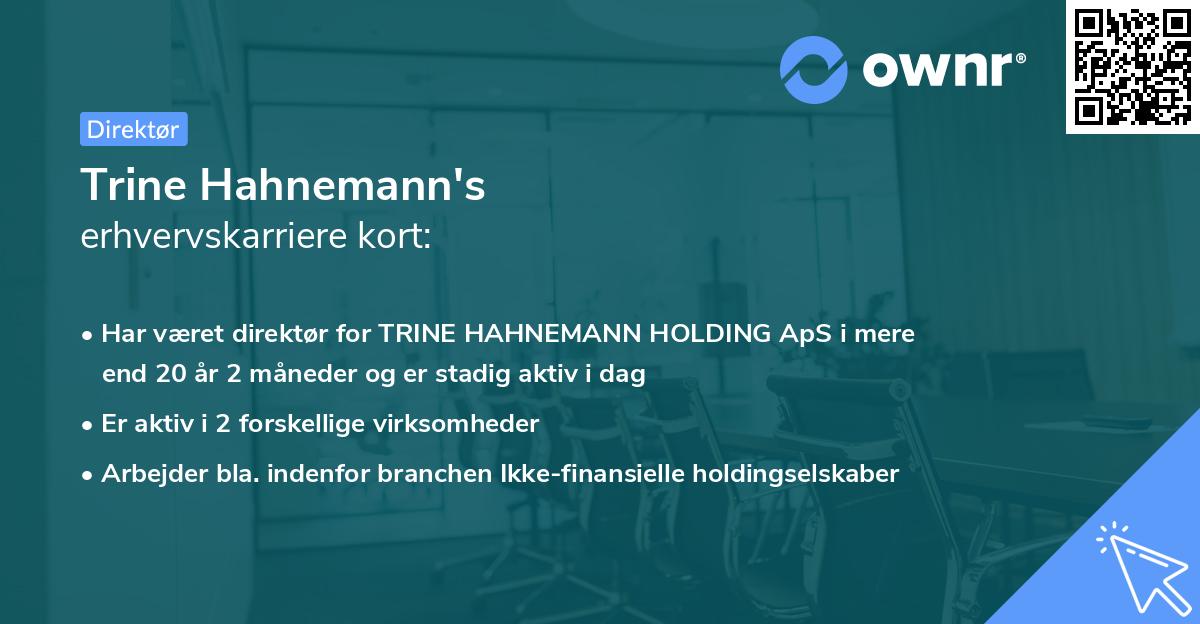 ownr®

Direktør

Trine Hahnemann's
erhvervskarriere kort:

• Har været direktør for TRINE HAHNEMANN HOLDING ApS i mere end 20 år 2 måneder og er stadig aktiv i dag
• Er aktiv i 2 forskellige virksomheder
• Arbejder bla. indenfor branchen Ikke-finansielle holdingselskaber